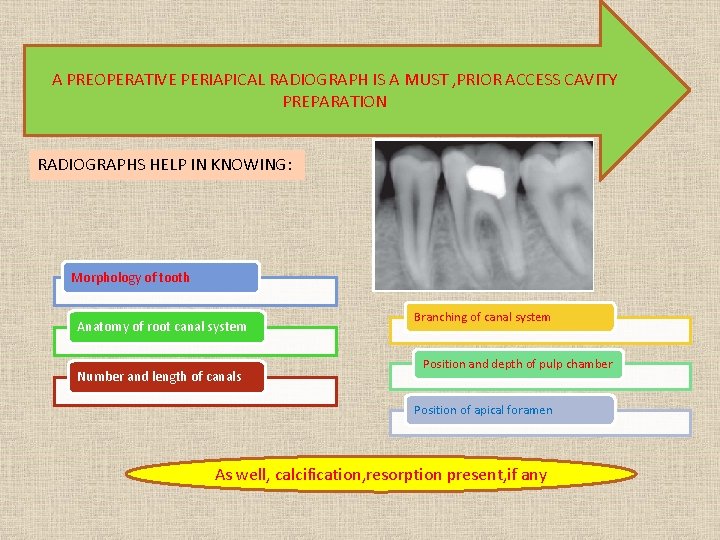 A PREOPERATIVE PERIAPICAL RADIOGRAPH IS A MUST ,PRIOR ACCESS CAVITY PREPARATION

RADIOGRAPHS HELP IN KNOWING:

Morphology of tooth

Anatomy of root canal system

Number and length of canals

Branching of canal system

Position and depth of pulp chamber

Position of apical foramen

As well, calcification,resorption present,if any